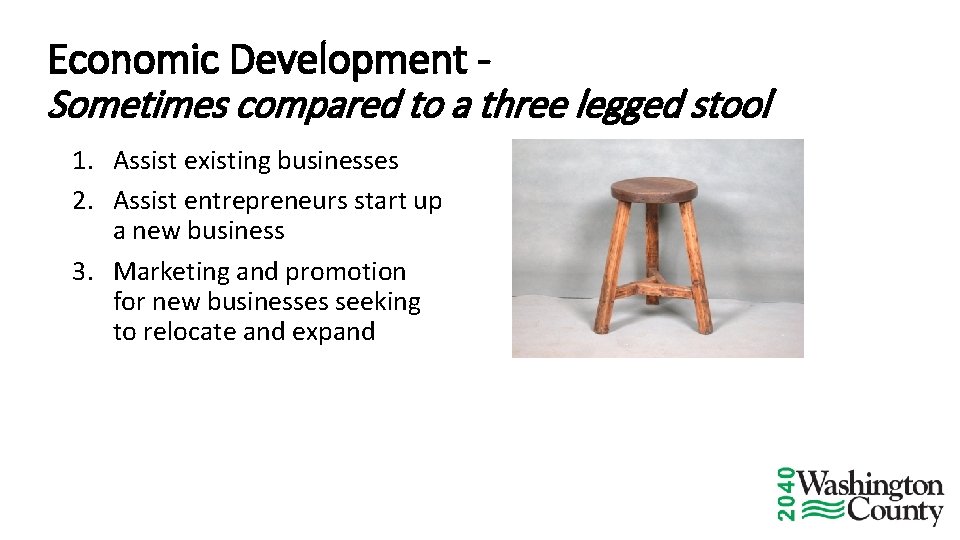 Economic Development -
Sometimes compared to a three legged stool

1. Assist existing businesses
2. Assist entrepreneurs start up a new business
3. Marketing and promotion for new businesses seeking to relocate and expand

2040
Washington
County